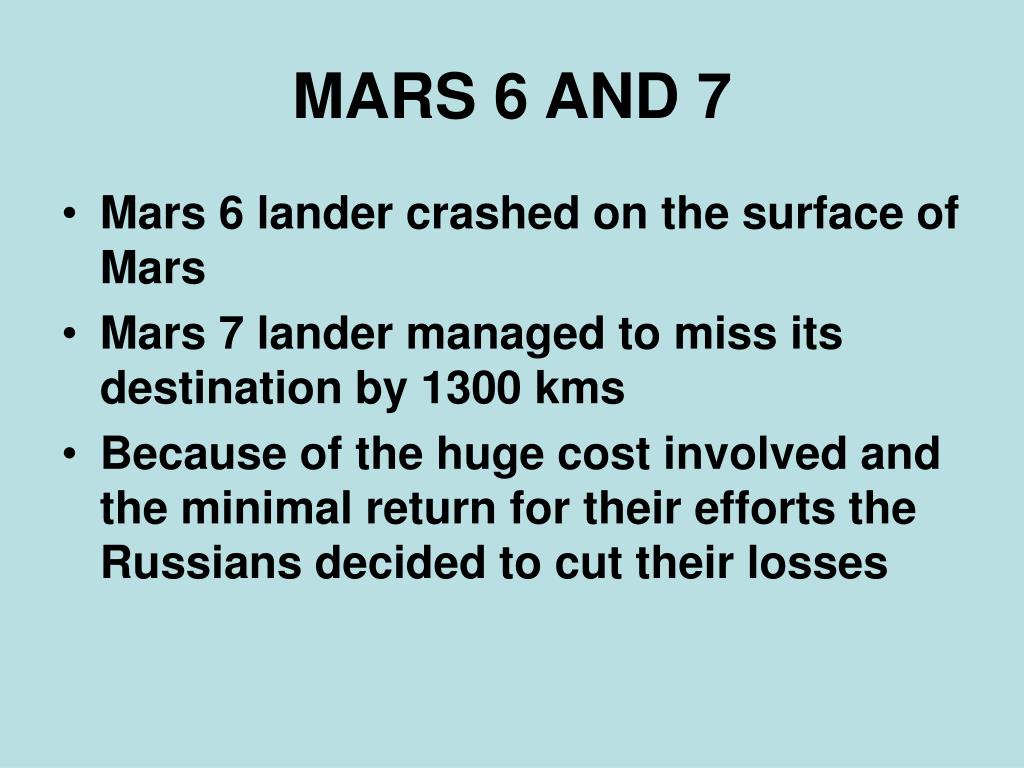 MARS 6 AND 7

• Mars 6 lander crashed on the surface of Mars
• Mars 7 lander managed to miss its destination by 1300 kms
• Because of the huge cost involved and the minimal return for their efforts the Russians decided to cut their losses